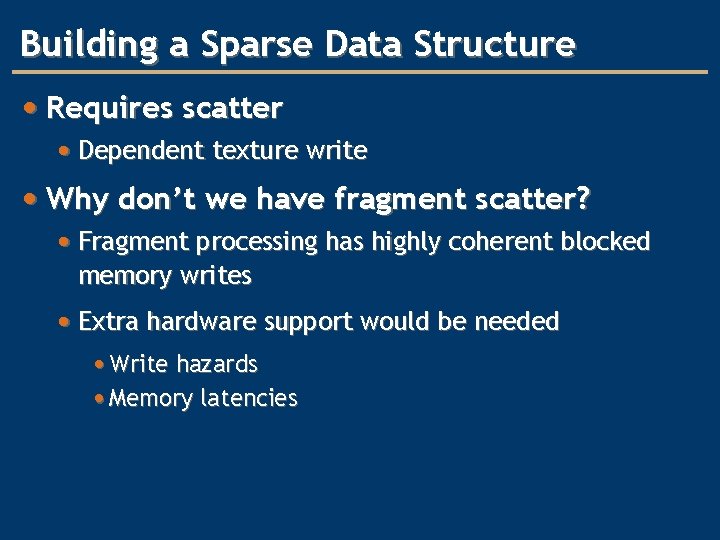 Building a Sparse Data Structure

• Requires scatter
  • Dependent texture write

• Why don't we have fragment scatter?
  • Fragment processing has highly coherent blocked memory writes
  • Extra hardware support would be needed
    • Write hazards
    • Memory latencies